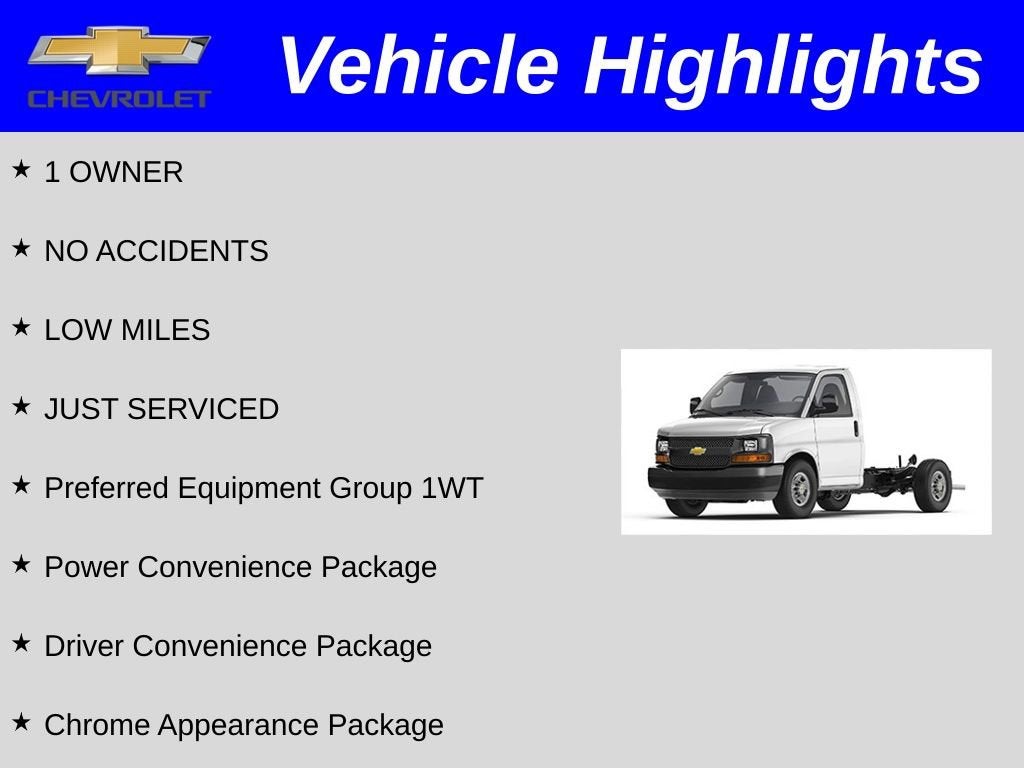 CHEVROLET

Vehicle Highlights

★ 1 OWNER

★ NO ACCIDENTS

★ LOW MILES

★ JUST SERVICED

★ Preferred Equipment Group 1WT

★ Power Convenience Package

★ Driver Convenience Package

★ Chrome Appearance Package